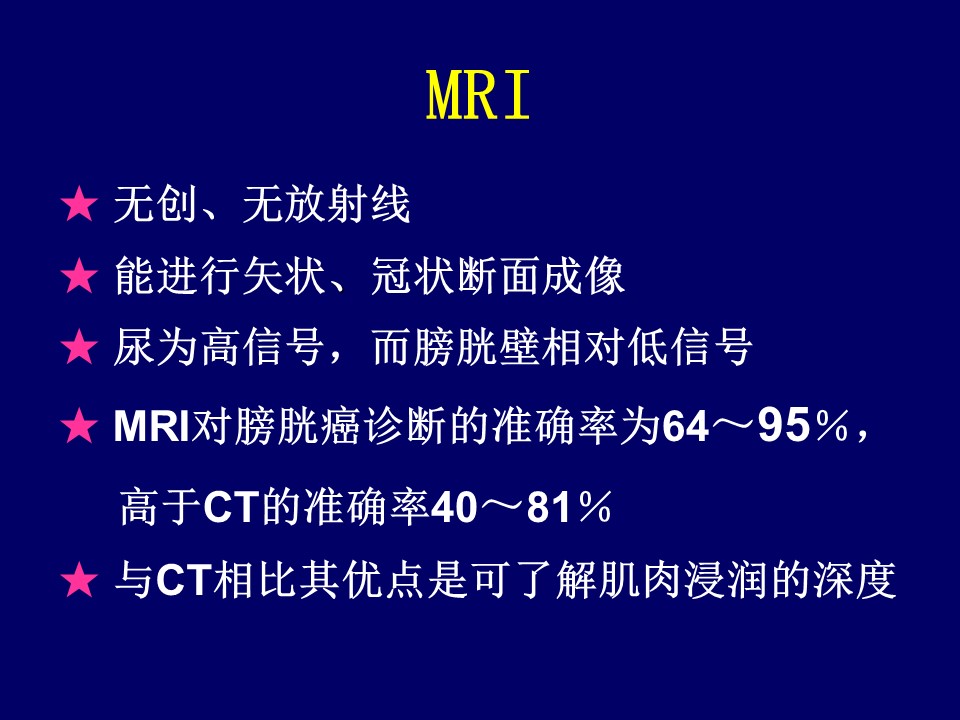 MRI

★ 无创、无放射线

★ 能进行矢状、冠状断面成像

★ 尿为高信号，而膀胱壁相对低信号

★ MRI对膀胱癌诊断的准确率为64～95％，高于CT的准确率40～81％

★ 与CT相比其优点是可了解肌肉浸润的深度